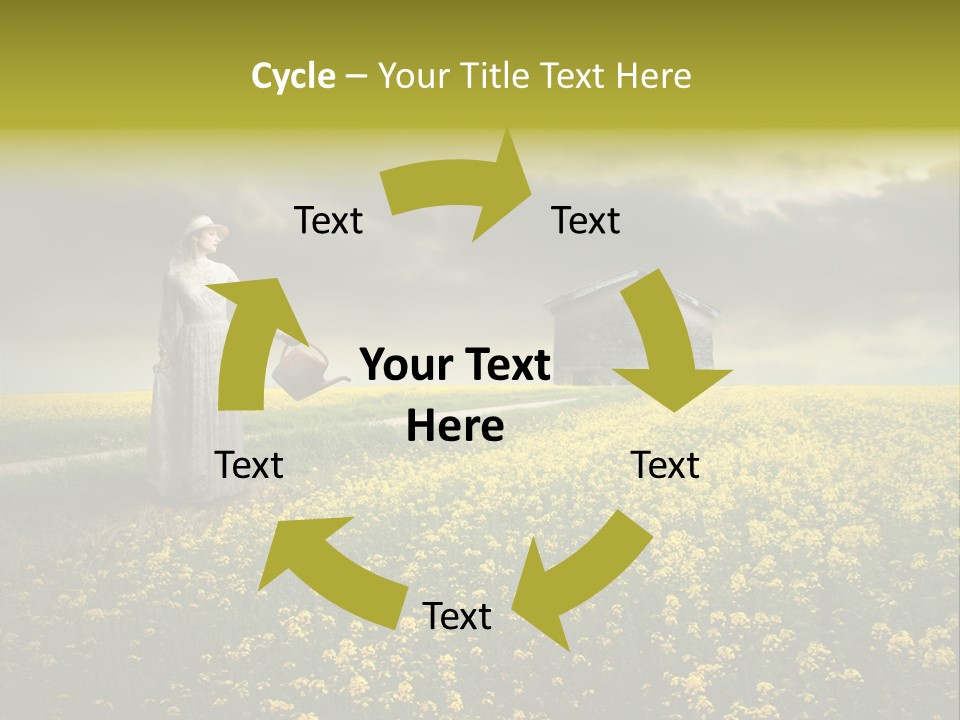 Cycle – Your Title Text Here

Text

Text

Your Text Here

Text

Text

Text